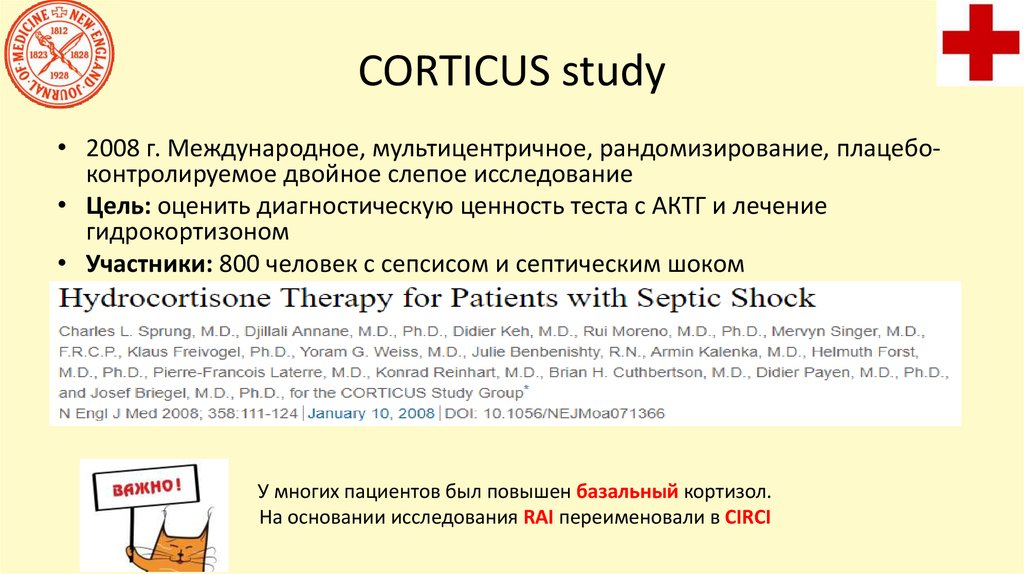 THE NEW ENGLAND JOURNAL OF MEDICINE
1812 1823 1828 1928

CORTICUS study

• 2008 г. Международное, мультицентричное, рандомизирование, плацебо-контролируемое двойное слепое исследование
• **Цель:** оценить диагностическую ценность теста с АКТГ и лечение гидрокортизоном
• **Участники:** 800 человек с сепсисом и септическим шоком

Hydrocortisone Therapy for Patients with Septic Shock

Charles L. Sprung, M.D., Djillali Annane, M.D., Ph.D., Didier Keh, M.D., Rui Moreno, M.D., Ph.D., Mervyn Singer, M.D., F.R.C.P., Klaus Freivogel, Ph.D., Yoram G. Weiss, M.D., Julie Benbenishty, R.N., Armin Kalenka, M.D., Helmuth Forst, M.D., Ph.D., Pierre-Francois Laterre, M.D., Konrad Reinhart, M.D., Brian H. Cuthbertson, M.D., Didier Payen, M.D., Ph.D., and Josef Briegel, M.D., Ph.D., for the CORTICUS Study Group*
N Engl J Med 2008; 358:111-124 | January 10, 2008 | DOI: 10.1056/NEJMoa071366

ВАЖНО!

У многих пациентов был повышен базальный кортизол.
На основании исследования RAI переименовали в CIRCI